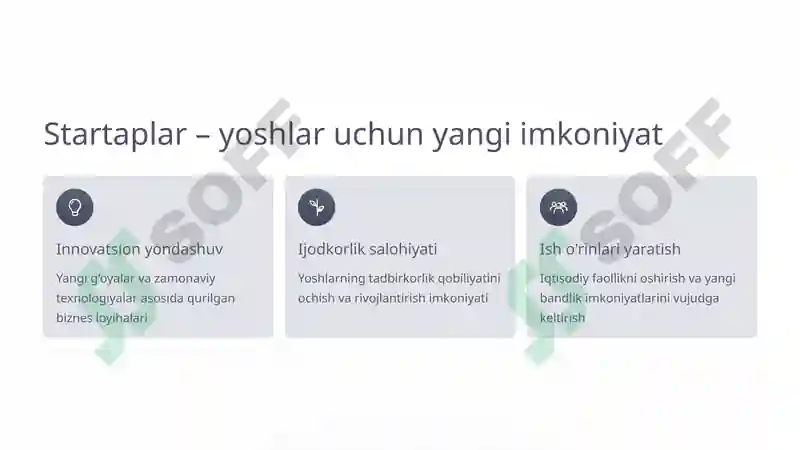 Startaplar – yoshlar uchun yangi imkoniyat

Innovatsion yondashuv

Yangi g'oyalar va zamonaviy texnologiyalar asosida qurilgan biznes loyihalari

Ijodkorlik salohiyati

Yoshlarning tadbirkorlik qobiliyatini ochish va rivojlantirish imkoniyati

Ish o'rinlari yaratish

Iqtisodiy faollikni oshirish va yangi bandlik imkoniyatlarini vujudga keltirish

SOFF

SOFF